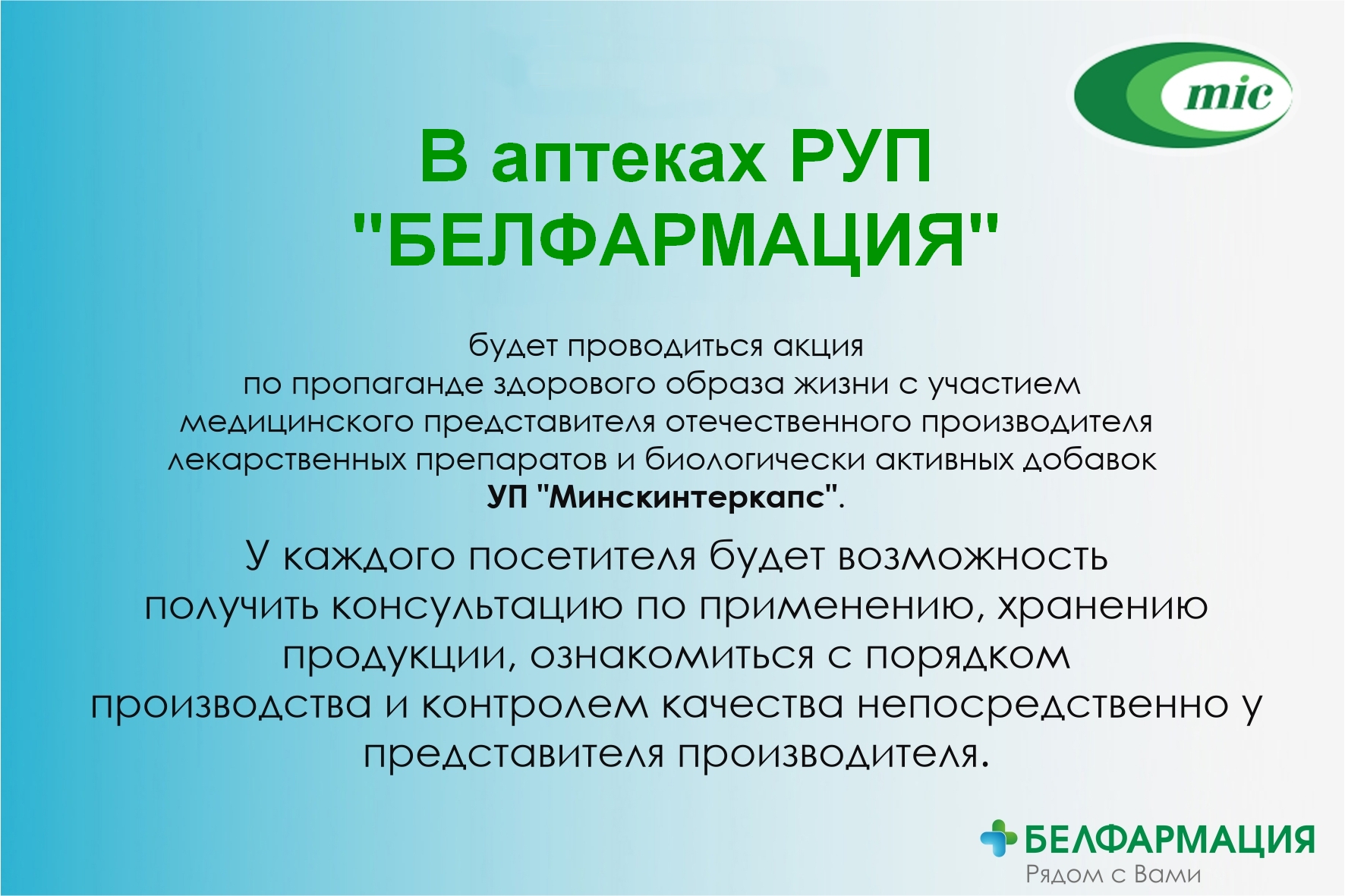 mic

В аптеках РУП "БЕЛФАРМАЦИЯ"

будет проводиться акция по пропаганде здорового образа жизни с участием медицинского представителя отечественного производителя лекарственных препаратов и биологически активных добавок УП "Минскинтеркапс".

У каждого посетителя будет возможность получить консультацию по применению, хранению продукции, ознакомиться с порядком производства и контролем качества непосредственно у представителя производителя.

БЕЛФАРМАЦИЯ
Рядом с Вами